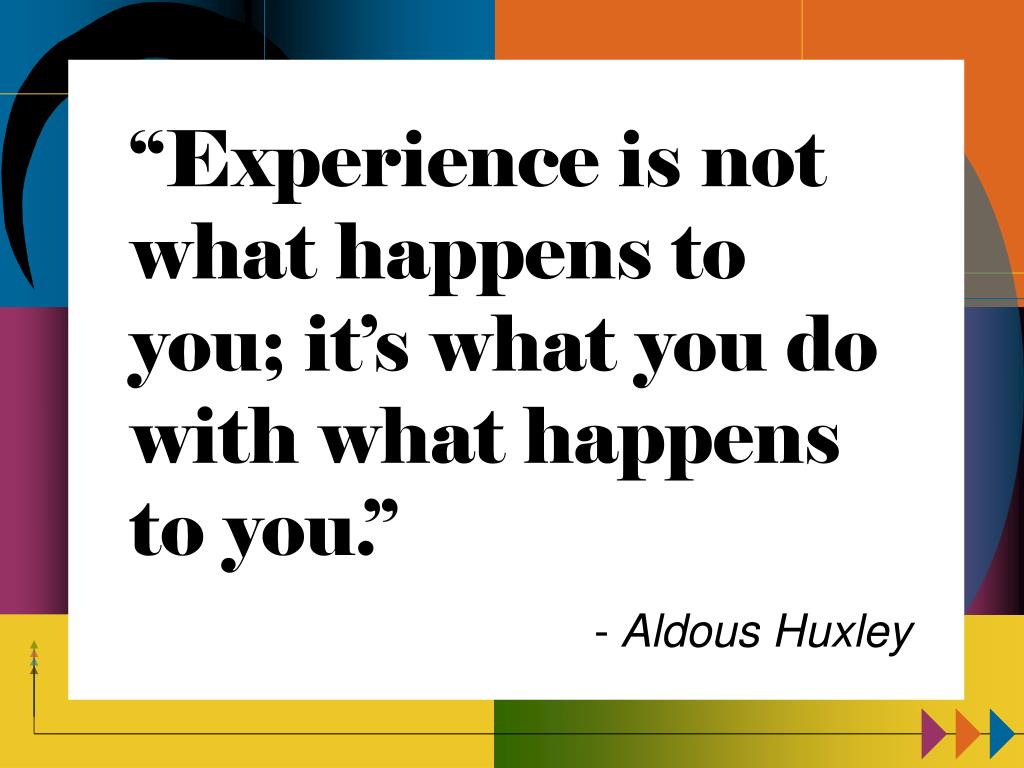 “Experience is not what happens to you; it’s what you do with what happens to you.”

- Aldous Huxley